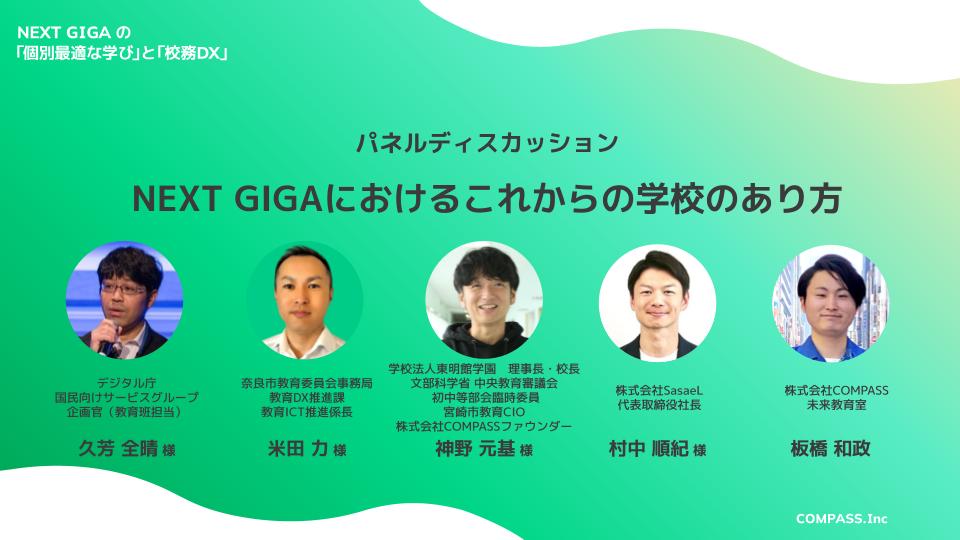 NEXT GIGA の
「個別最適な学び」と「校務DX」

パネルディスカッション

NEXT GIGAにおけるこれからの学校のあり方

デジタル庁
国民向けサービスグループ
企画官（教育班担当）

久芳 全晴 様

奈良市教育委員会事務局
教育DX推進課
教育ICT推進係長

米田 力 様

学校法人東明館学園 理事長・校長
文部科学省 中央教育審議会
初中等部会臨時委員
宮崎市教育CIO
株式会社COMPASSファウンダー

神野 元基 様

株式会社SasaeL
代表取締役社長

村中 順紀 様

株式会社COMPASS
未来教育室

板橋 和政

COMPASS.Inc